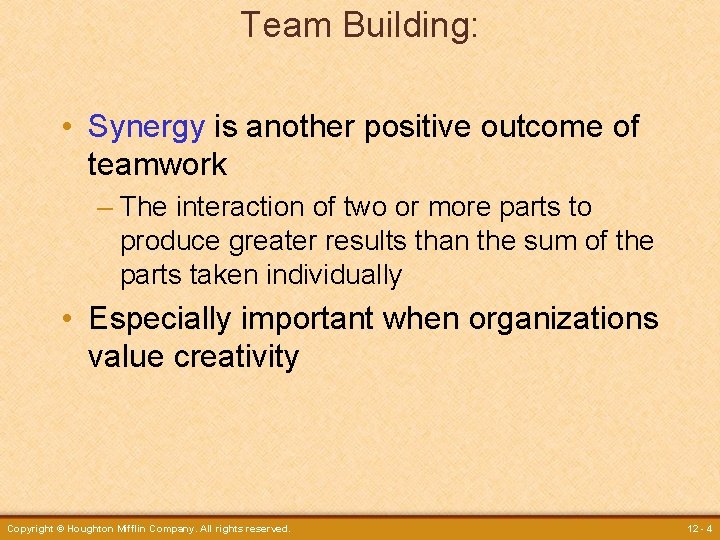 Team Building:

• Synergy is another positive outcome of teamwork

– The interaction of two or more parts to produce greater results than the sum of the parts taken individually

• Especially important when organizations value creativity

Copyright © Houghton Mifflin Company. All rights reserved.

12 - 4